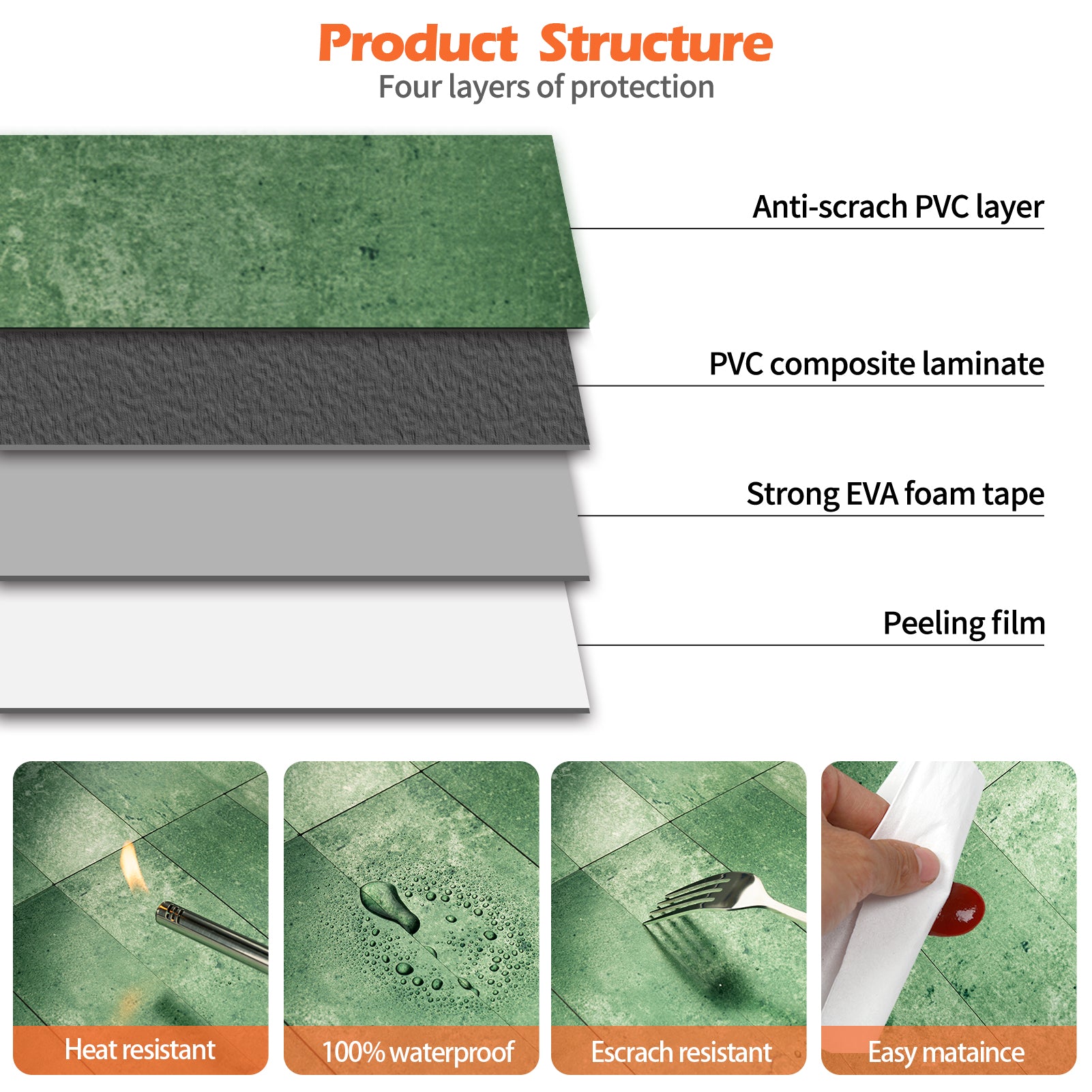 Product Structure
Four layers of protection

Anti-scrach PVC layer

PVC composite laminate

Strong EVA foam tape

Peeling film

Heat resistant

100% waterproof

Escrach resistant

Easy mataince